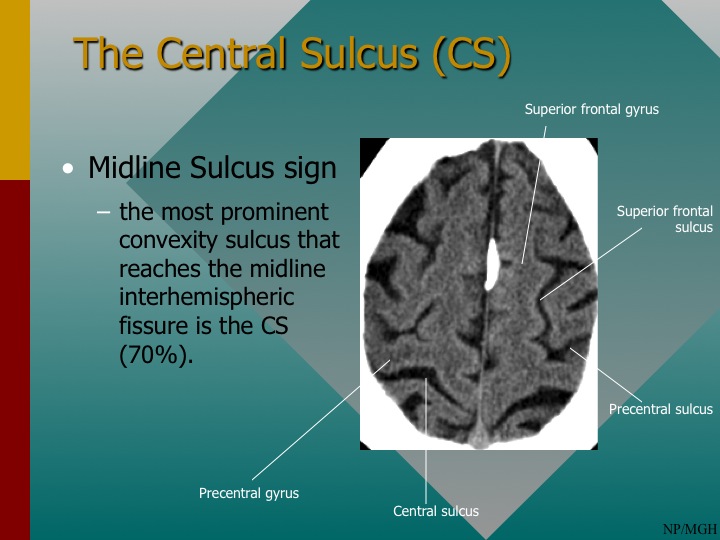 The Central Sulcus (CS)

• Midline Sulcus sign

– the most prominent convexity sulcus that reaches the midline interhemispheric fissure is the CS (70%).

Superior frontal gyrus

Superior frontal sulcus

Precentral sulcus

Precentral gyrus

Central sulcus

NP/MGH